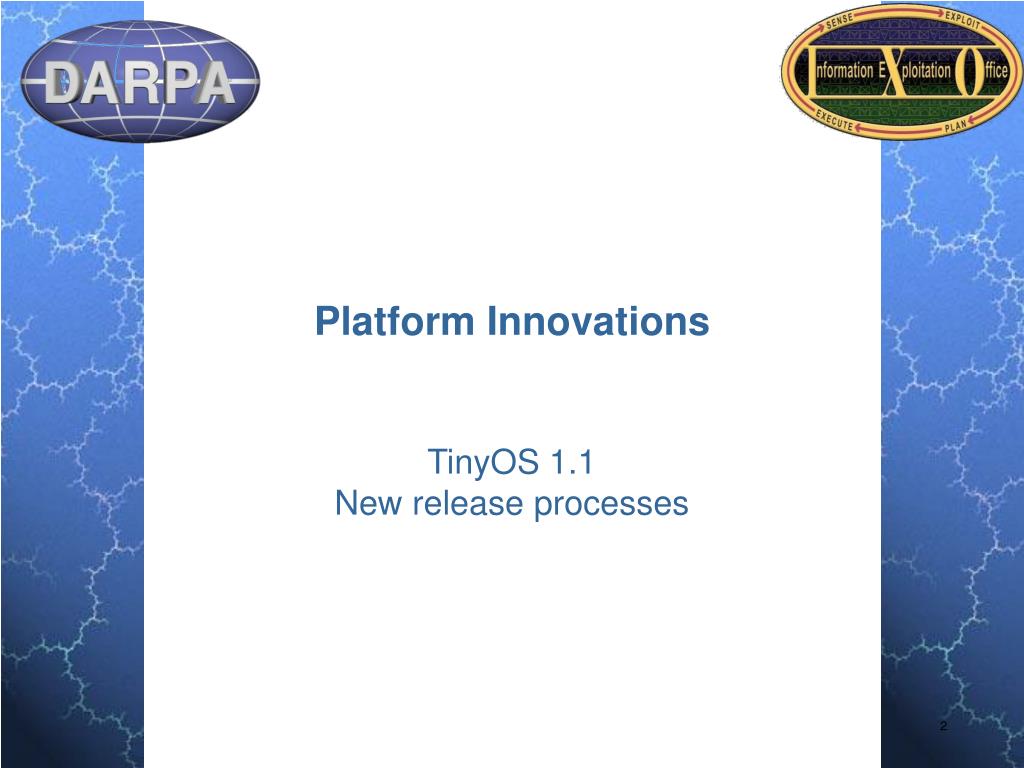 DARPA

SENSE EXPLOIT
Information Exploitation Office
EXECUTE PLAN

Platform Innovations

TinyOS 1.1
New release processes

2